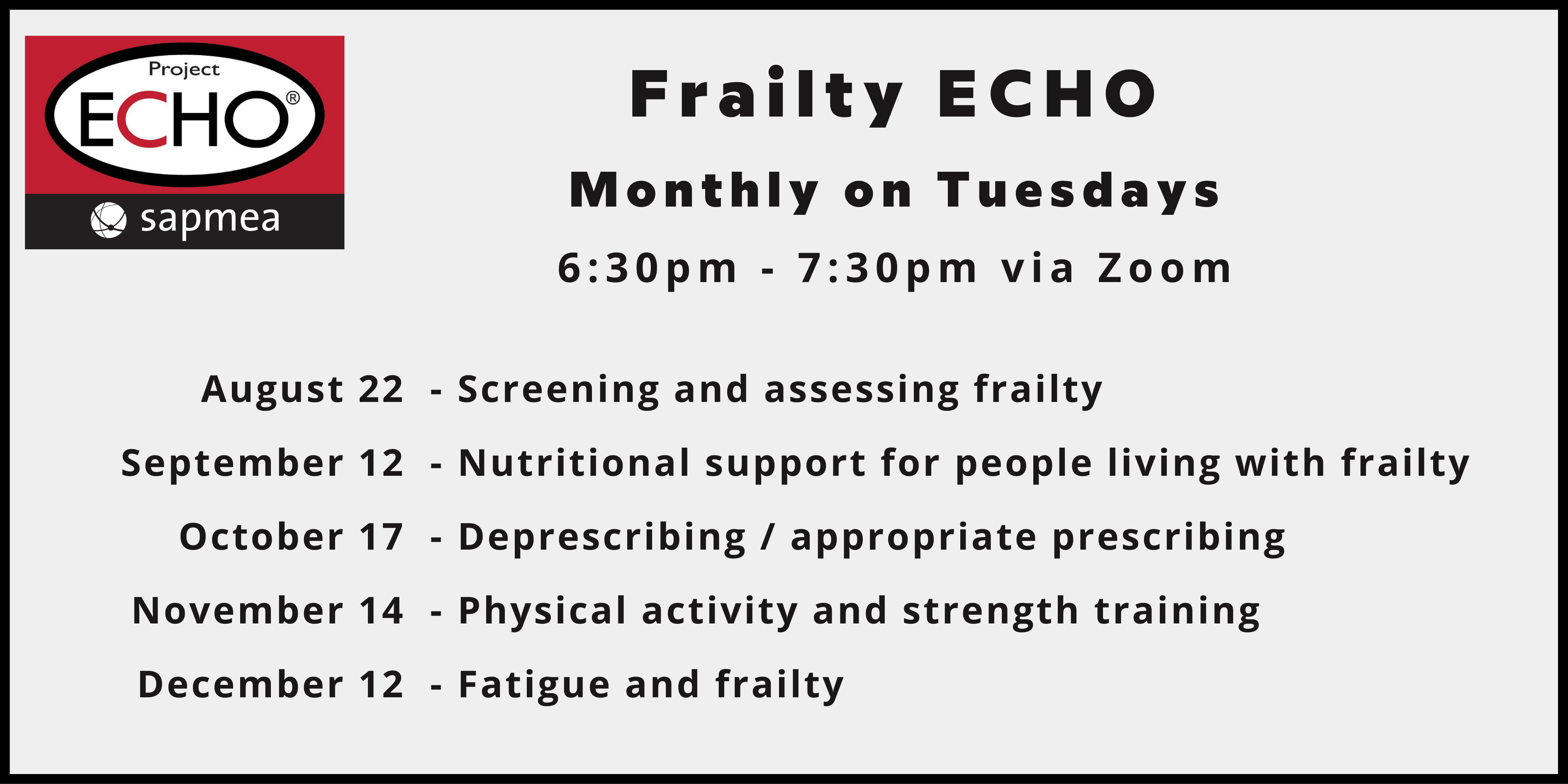 Project
ECHO®
sapmea

Frailty ECHO

Monthly on Tuesdays

6:30pm - 7:30pm via Zoom

August 22 - Screening and assessing frailty

September 12 - Nutritional support for people living with frailty

October 17 - Deprescribing / appropriate prescribing

November 14 - Physical activity and strength training

December 12 - Fatigue and frailty